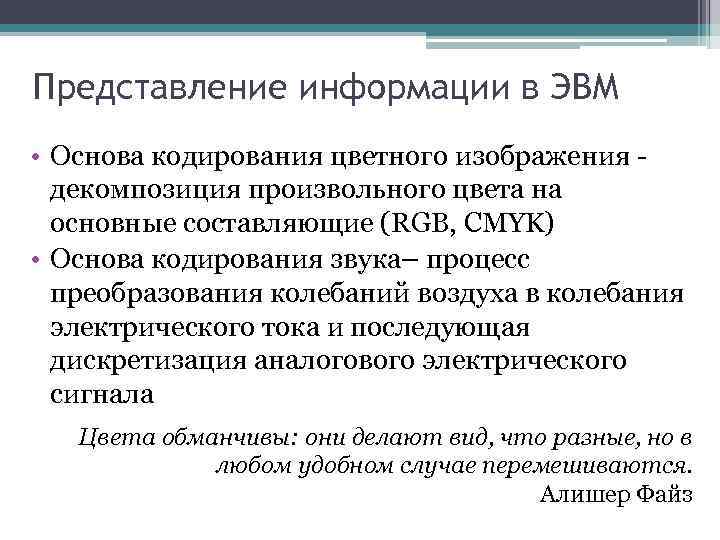 Представление информации в ЭВМ

• Основа кодирования цветного изображения - декомпозиция произвольного цвета на основные составляющие (RGB, CMYK)
• Основа кодирования звука– процесс преобразования колебаний воздуха в колебания электрического тока и последующая дискретизация аналогового электрического сигнала

Цвета обманчивы: они делают вид, что разные, но в любом удобном случае перемешиваются.
Алишер Файз